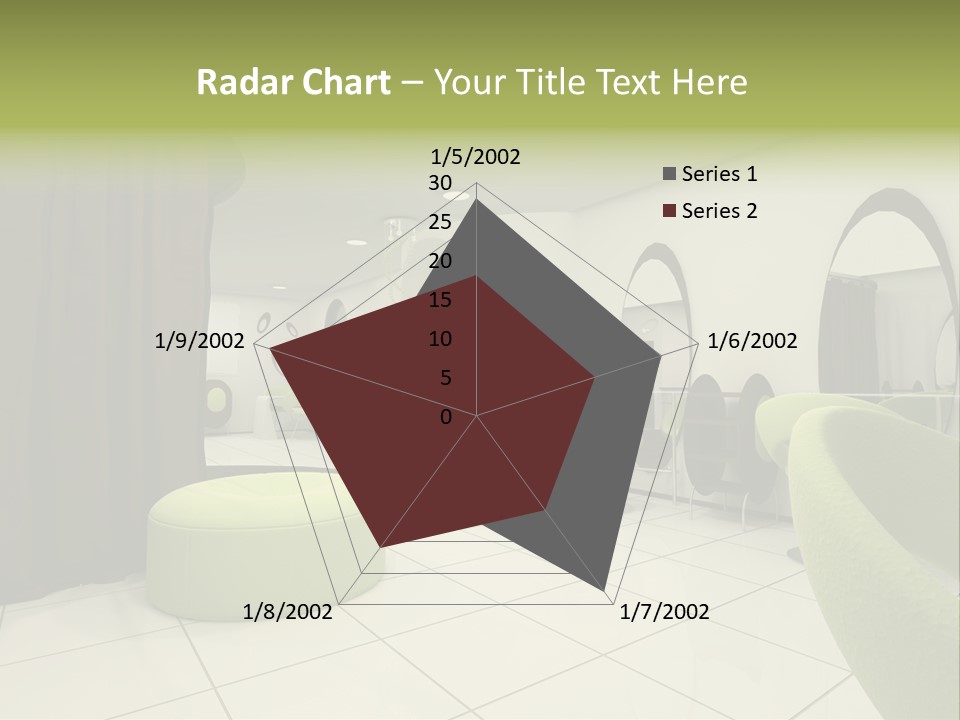 Radar Chart – Your Title Text Here

1/5/2002
30
25
20
15
10
5
0
1/6/2002
1/7/2002
1/8/2002
1/9/2002

Series 1
Series 2